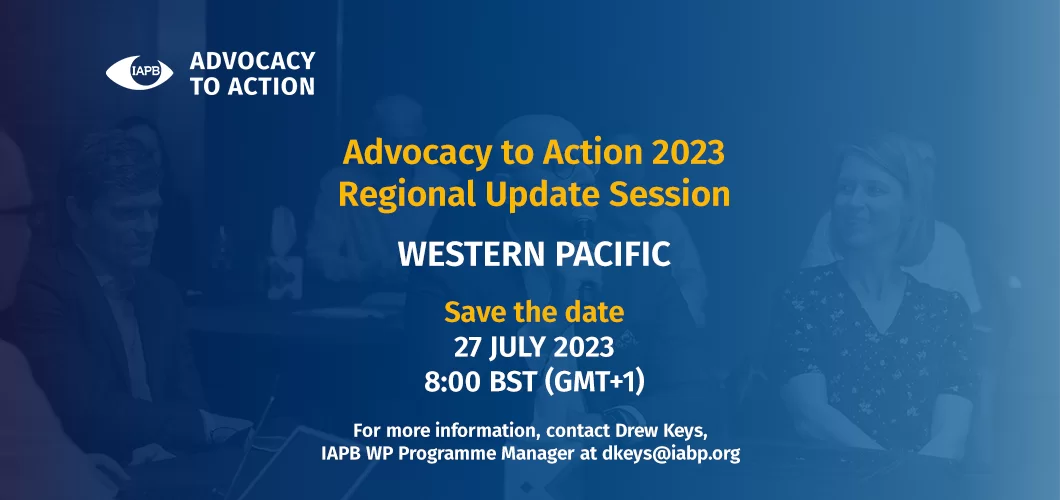 IAPB ADVOCACY TO ACTION

Advocacy to Action 2023 Regional Update Session

WESTERN PACIFIC

Save the date
27 JULY 2023
8:00 BST (GMT+1)

For more information, contact Drew Keys, IAPB WP Programme Manager at dkeys@iabp.org